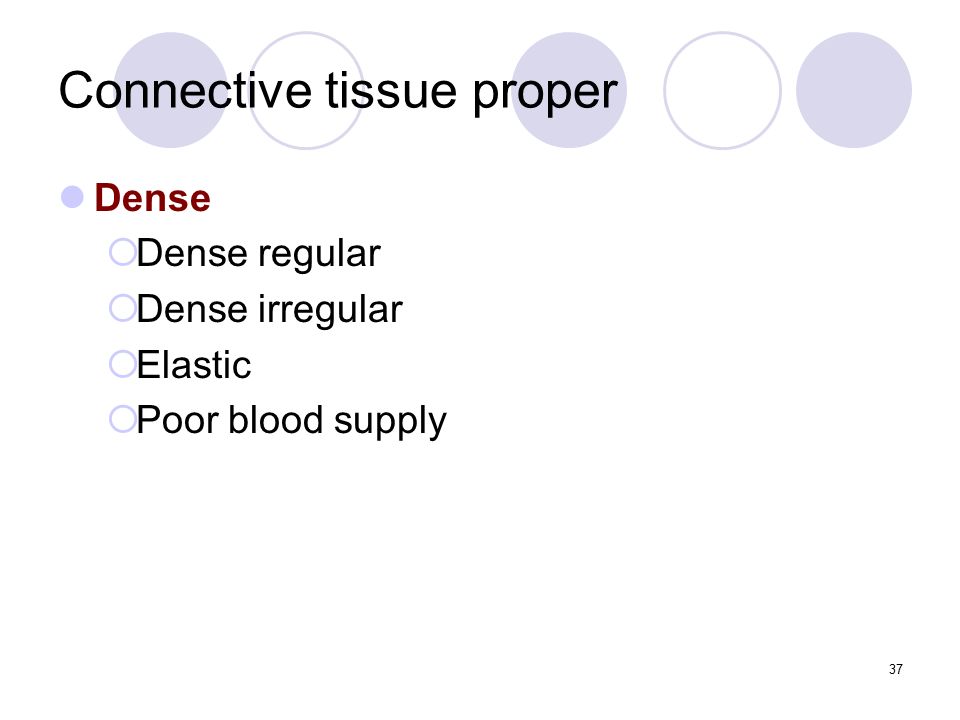 Connective tissue proper

Dense
Dense regular
Dense irregular
Elastic
Poor blood supply

37